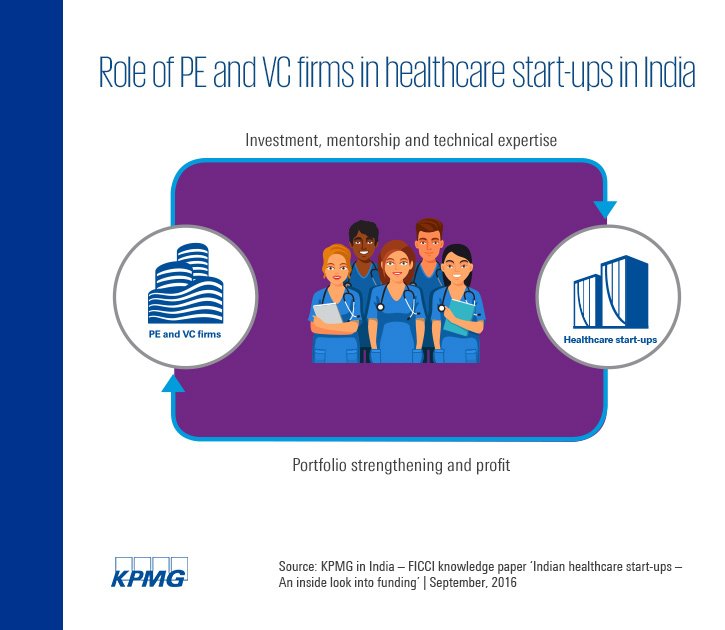 Role of PE and VC firms in healthcare start-ups in India

Investment, mentorship and technical expertise

PE and VC firms

Healthcare start-ups

Portfolio strengthening and profit

KPMG

Source: KPMG in India – FICCI knowledge paper 'Indian healthcare start-ups – An inside look into funding' | September, 2016